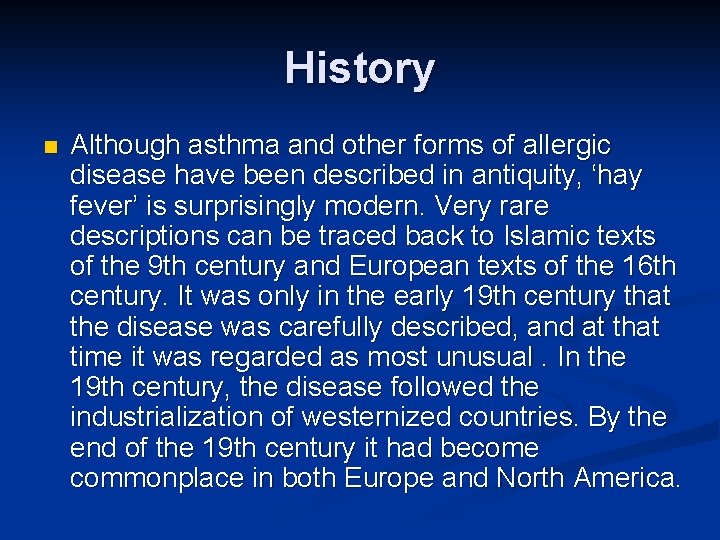 History

Although asthma and other forms of allergic disease have been described in antiquity, ‘hay fever’ is surprisingly modern. Very rare descriptions can be traced back to Islamic texts of the 9th century and European texts of the 16th century. It was only in the early 19th century that the disease was carefully described, and at that time it was regarded as most unusual . In the 19th century, the disease followed the industrialization of westernized countries. By the end of the 19th century it had become commonplace in both Europe and North America.